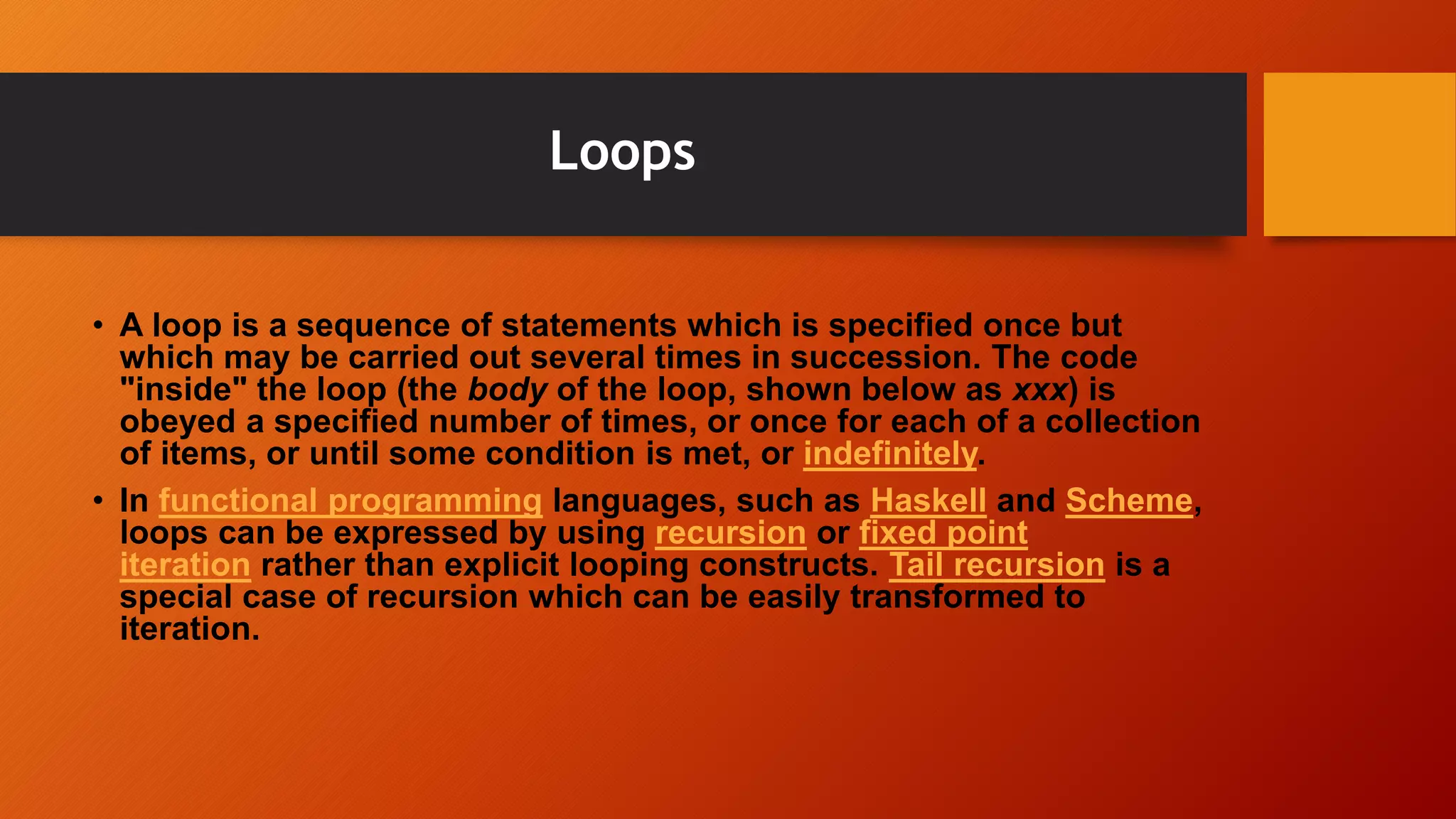 Loops

• A loop is a sequence of statements which is specified once but which may be carried out several times in succession. The code "inside" the loop (the body of the loop, shown below as xxx) is obeyed a specified number of times, or once for each of a collection of items, or until some condition is met, or indefinitely.

• In functional programming languages, such as Haskell and Scheme, loops can be expressed by using recursion or fixed point iteration rather than explicit looping constructs. Tail recursion is a special case of recursion which can be easily transformed to iteration.